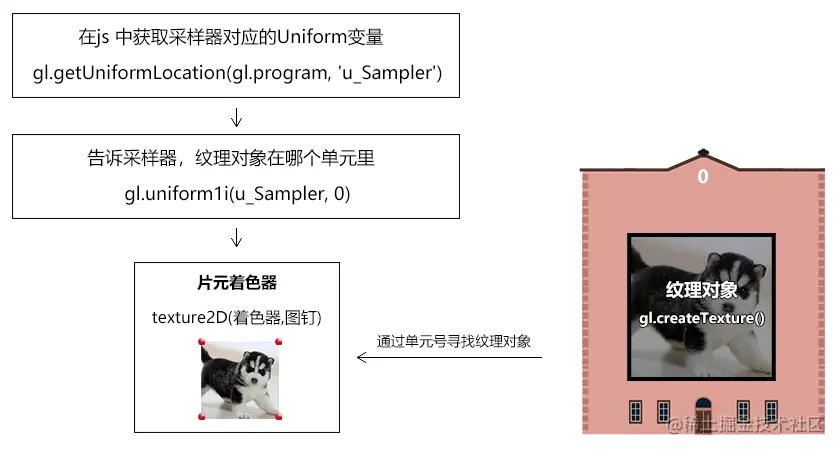 在js 中获取采样器对应的Uniform变量
gl.getUniformLocation(gl.program, 'u_Sampler')

告诉采样器，纹理对象在哪个单元里
gl.uniform1i(u_Sampler, 0)

片元着色器
texture2D(着色器,图钉)

通过单元号寻找纹理对象

0

纹理对象
gl.createTexture()

@稀土掘金技术社区